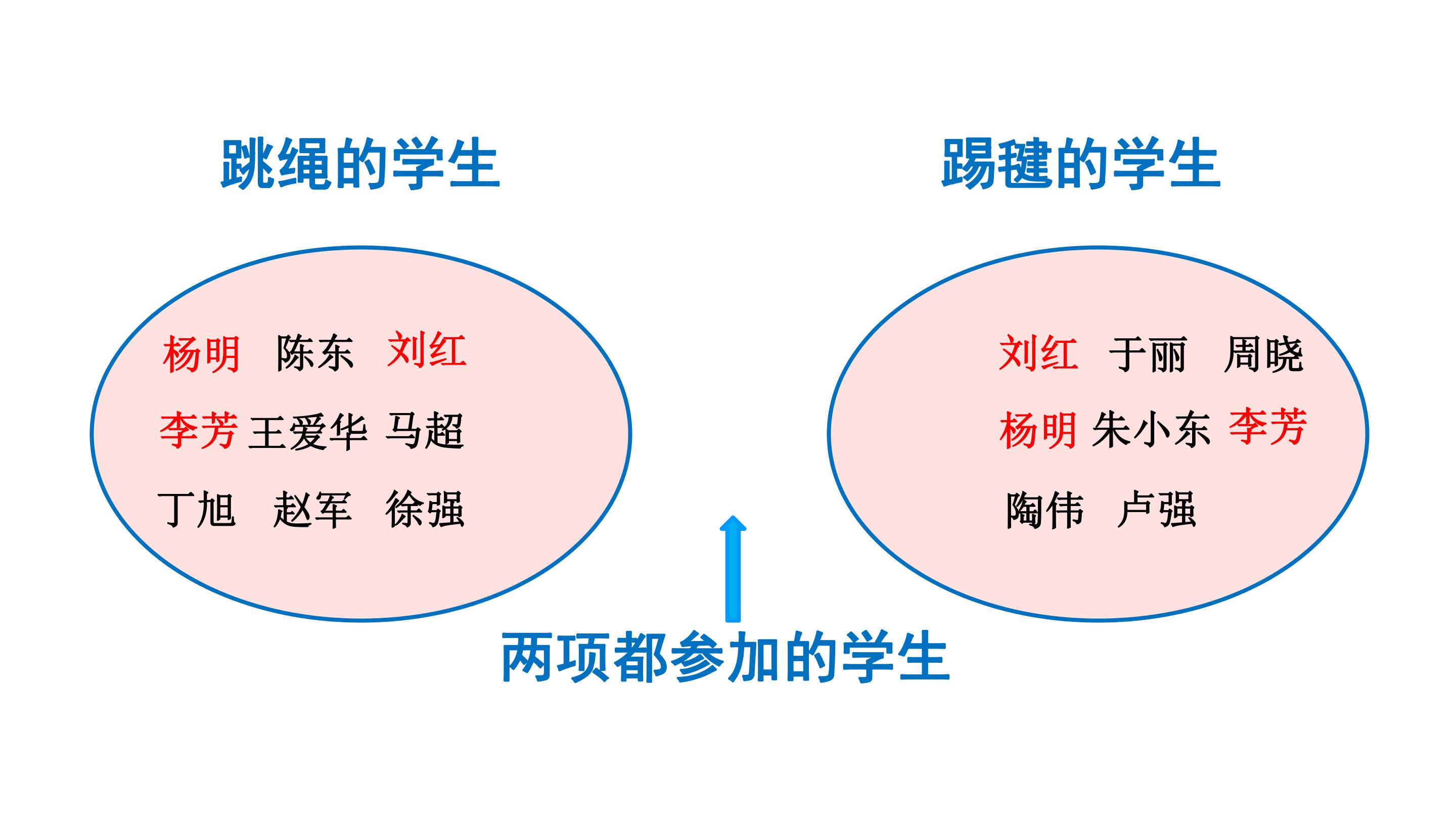 跳绳的学生

杨明 陈东 刘红
李芳 王爱华 马超
丁旭 赵军 徐强

踢毽的学生

刘红 于丽 周晓
杨明 朱小东 李芳
陶伟 卢强

两项都参加的学生